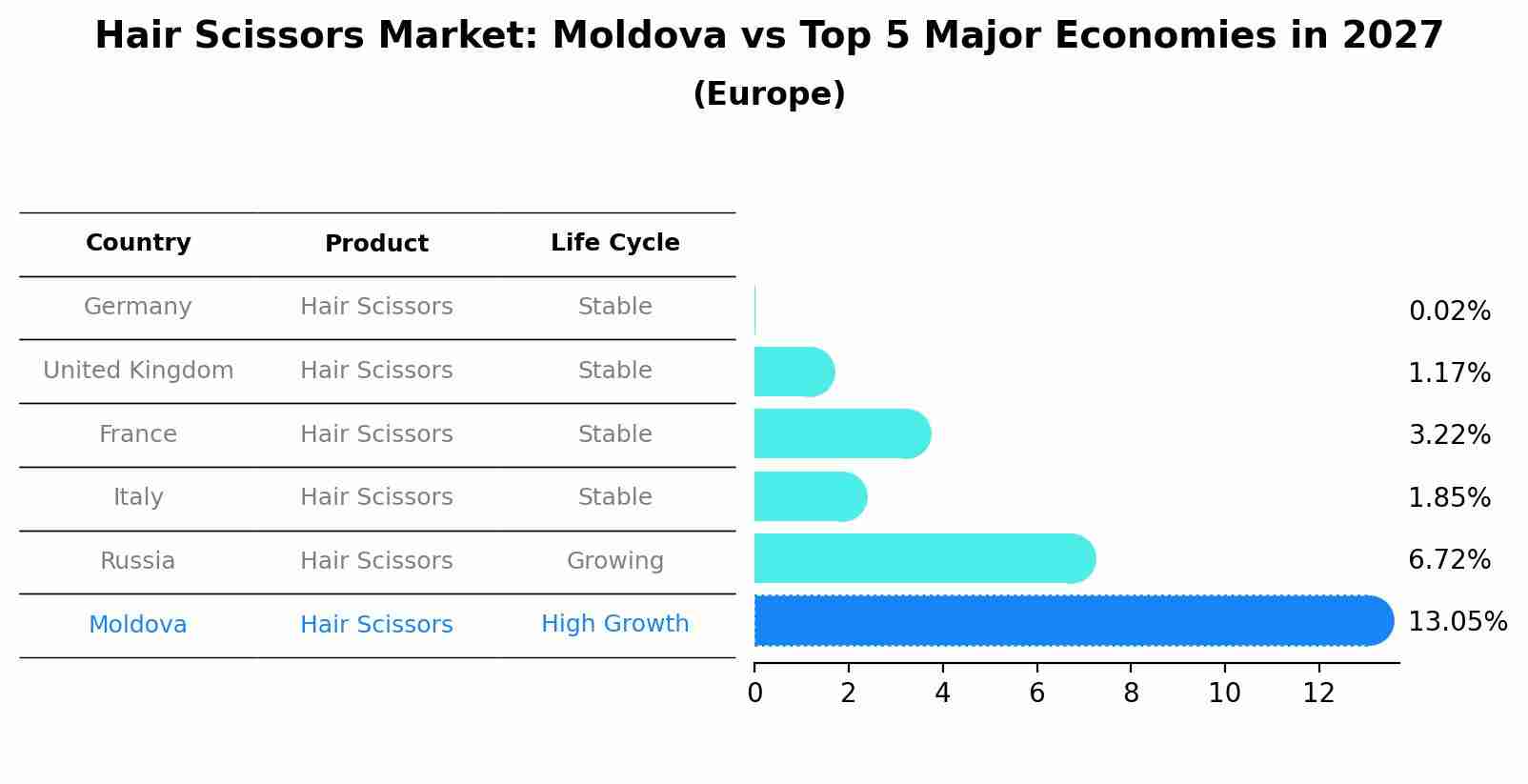 Hair Scissors Market: Moldova vs Top 5 Major Economies in 2027
(Europe)

| Country | Product | Life Cycle |
|---|---|---|
| Germany | Hair Scissors | Stable |
| United Kingdom | Hair Scissors | Stable |
| France | Hair Scissors | Stable |
| Italy | Hair Scissors | Stable |
| Russia | Hair Scissors | Growing |
| Moldova | Hair Scissors | High Growth |

0.02%
1.17%
3.22%
1.85%
6.72%
13.05%

0 2 4 6 8 10 12